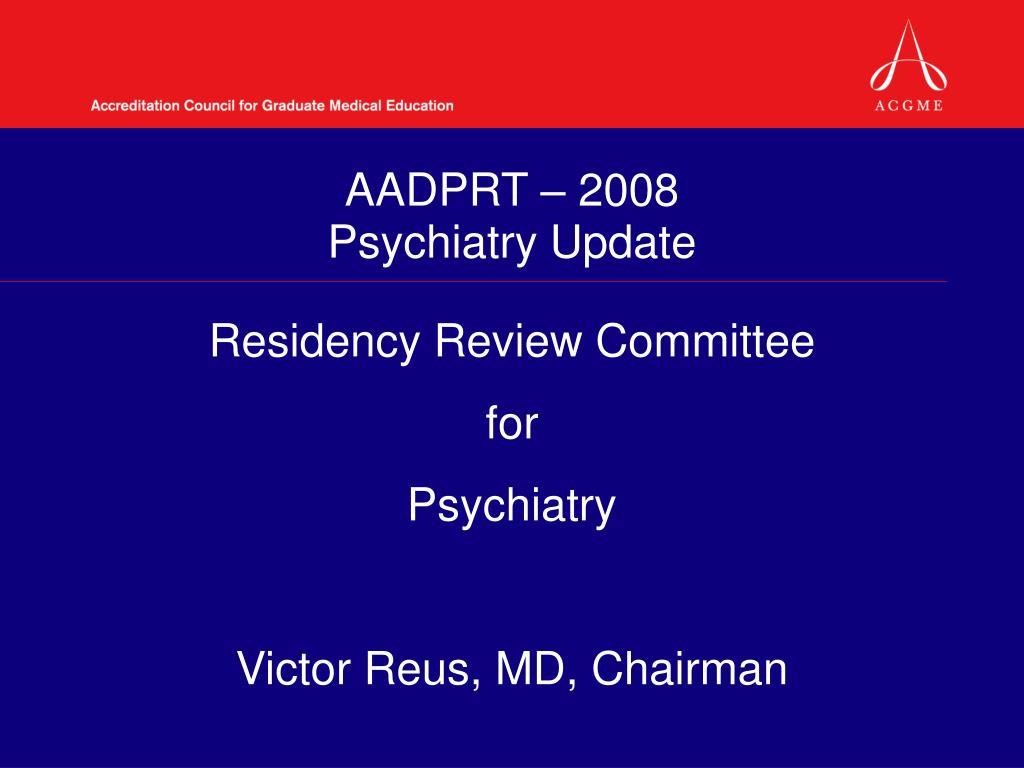 Accreditation Council for Graduate Medical Education

ACGME

AADPRT – 2008
Psychiatry Update

Residency Review Committee

for

Psychiatry

Victor Reus, MD, Chairman